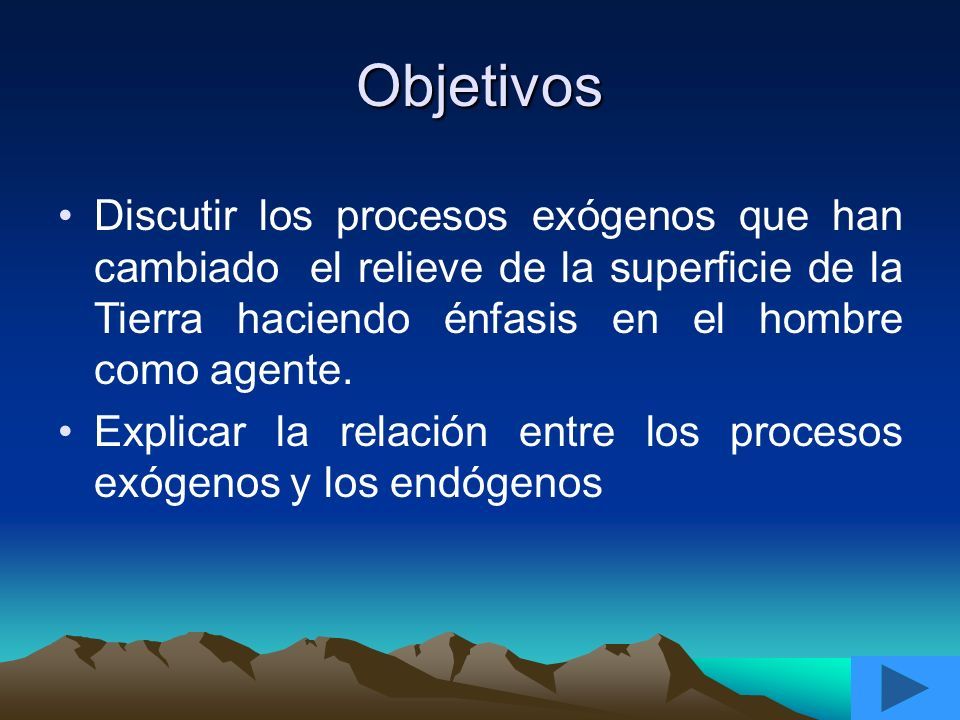 Objetivos

• Discutir los procesos exógenos que han cambiado el relieve de la superficie de la Tierra haciendo énfasis en el hombre como agente.

• Explicar la relación entre los procesos exógenos y los endógenos